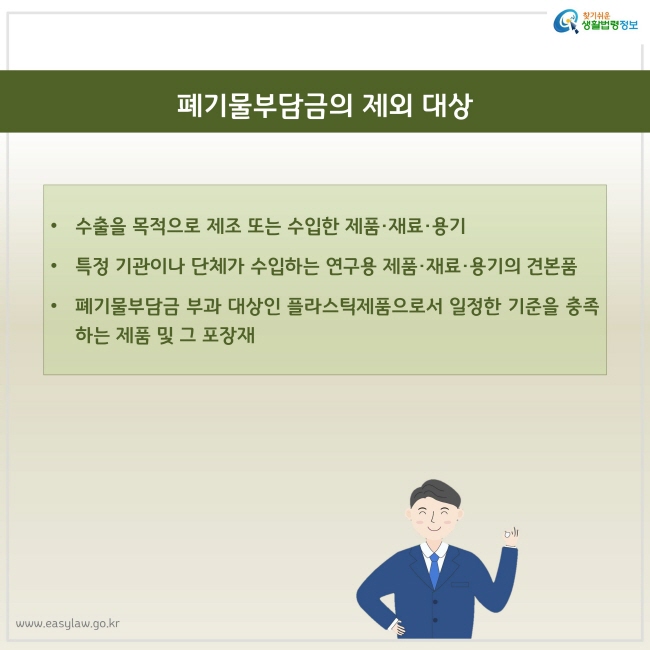 찾기쉬운 생활법령정보

폐기물부담금의 제외 대상

• 수출을 목적으로 제조 또는 수입한 제품·재료·용기

• 특정 기관이나 단체가 수입하는 연구용 제품·재료·용기의 견본품

• 폐기물부담금 부과 대상인 플라스틱제품으로서 일정한 기준을 충족하는 제품 및 그 포장재

www.easylaw.go.kr